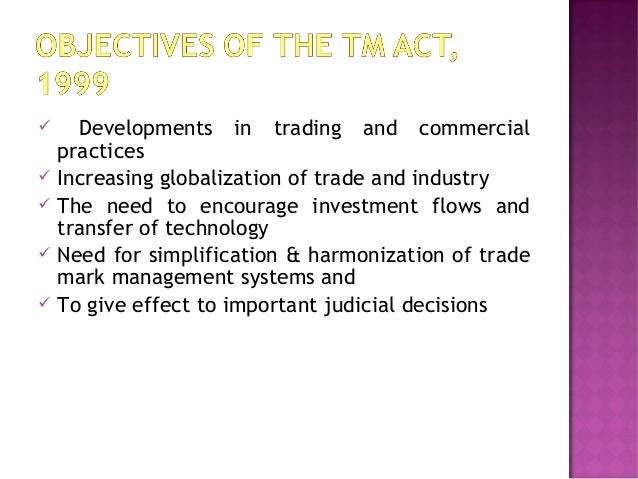 OBJECTIVES OF THE TM ACT, 1999

✓ Developments in trading and commercial practices
✓ Increasing globalization of trade and industry
✓ The need to encourage investment flows and transfer of technology
✓ Need for simplification & harmonization of trade mark management systems and
✓ To give effect to important judicial decisions